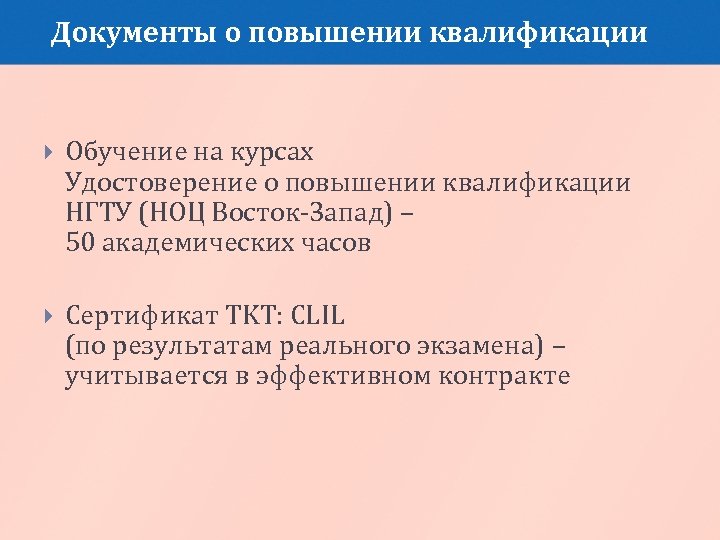 Документы о повышении квалификации

Обучение на курсах
Удостоверение о повышении квалификации НГТУ (НОЦ Восток-Запад) – 50 академических часов

Сертификат TKT: CLIL
(по результатам реального экзамена) – учитывается в эффективном контракте